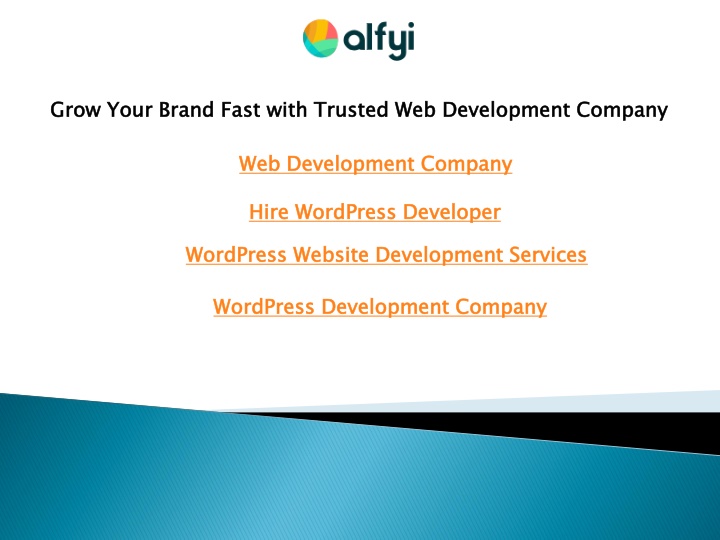 alfyi

Grow Your Brand Fast with Trusted Web Development Company

Web Development Company

Hire WordPress Developer

WordPress Website Development Services

WordPress Development Company